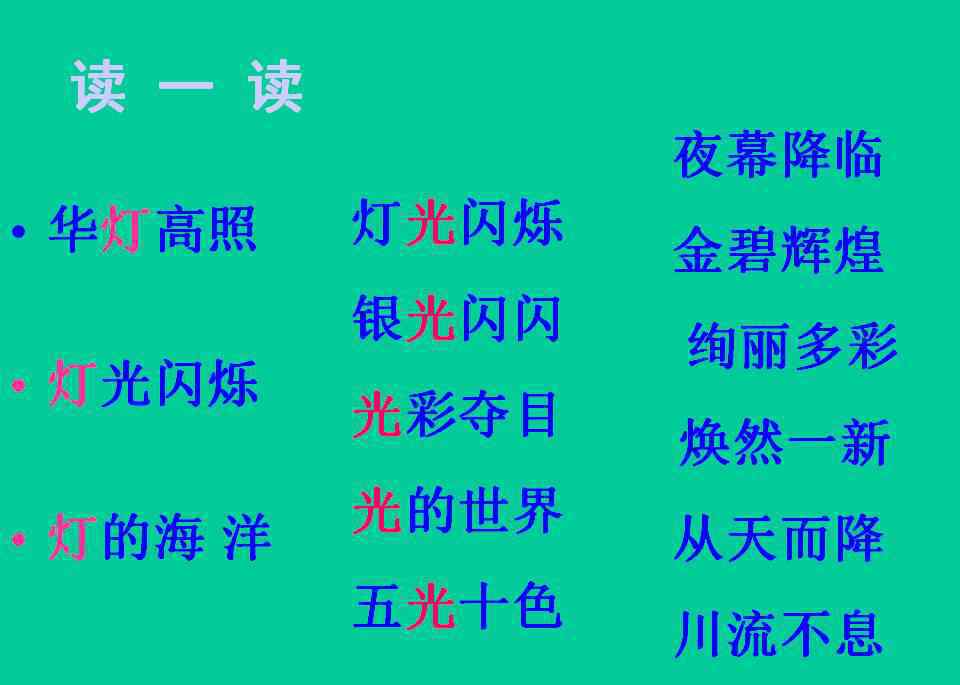 读 一 读

• 华灯高照

• 灯光闪烁

• 灯的海 洋

灯光闪烁

银光闪闪

光彩夺目

光的世界

五光十色

夜幕降临

金碧辉煌

绚丽多彩

焕然一新

从天而降

川流不息